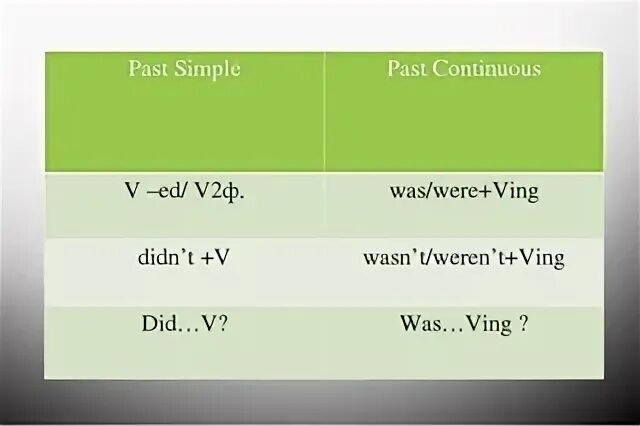 | Past Simple | Past Continuous |
|---|---|
| V –ed/ V2ф. | was/were+Ving |
| didn’t +V | wasn’t/weren’t+Ving |
| Did…V? | Was…Ving ? |